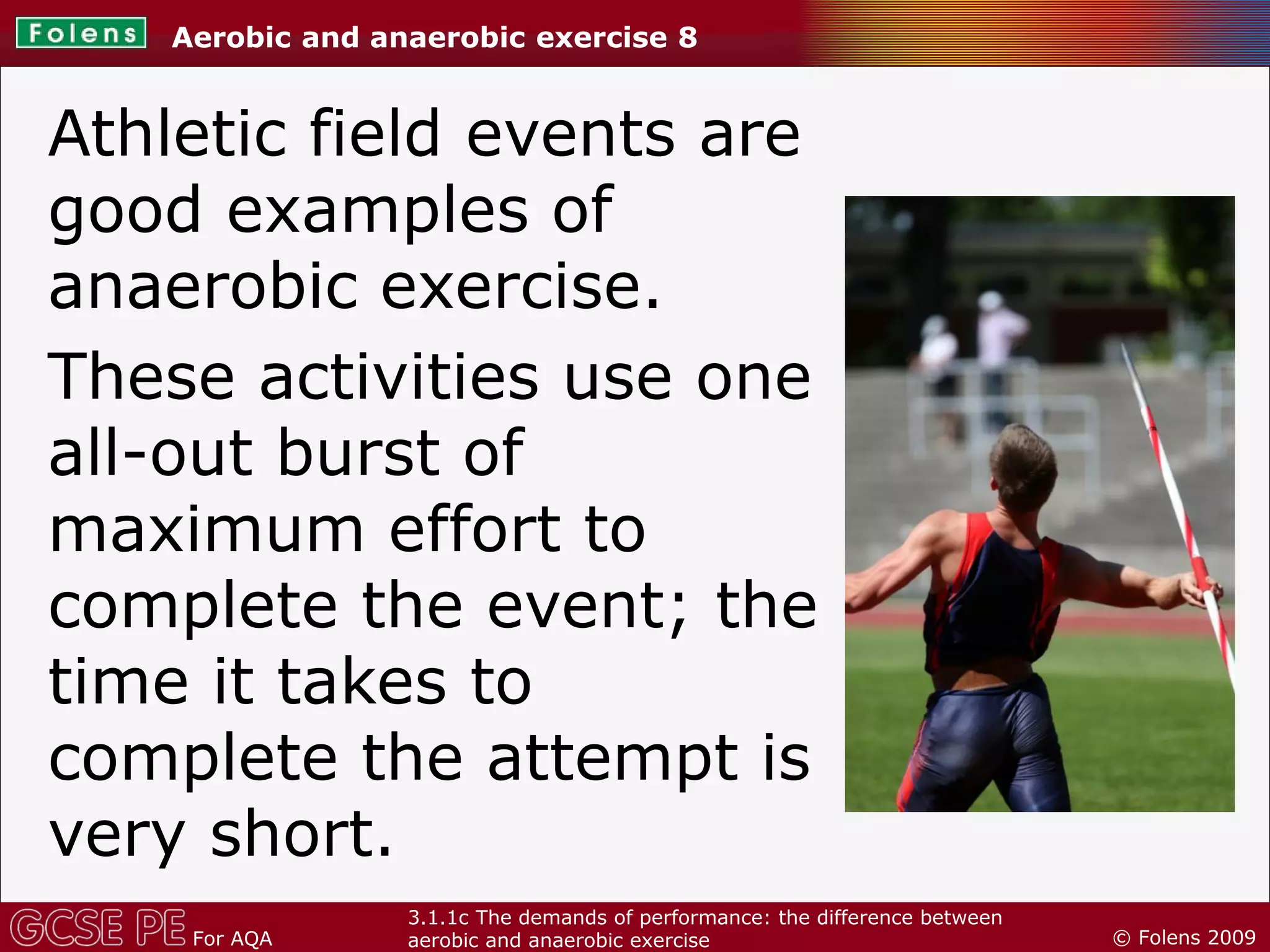 Folens Aerobic and anaerobic exercise 8

Athletic field events are good examples of anaerobic exercise.

These activities use one all-out burst of maximum effort to complete the event; the time it takes to complete the attempt is very short.

GCSE PE For AQA

3.1.1c The demands of performance: the difference between aerobic and anaerobic exercise

© Folens 2009